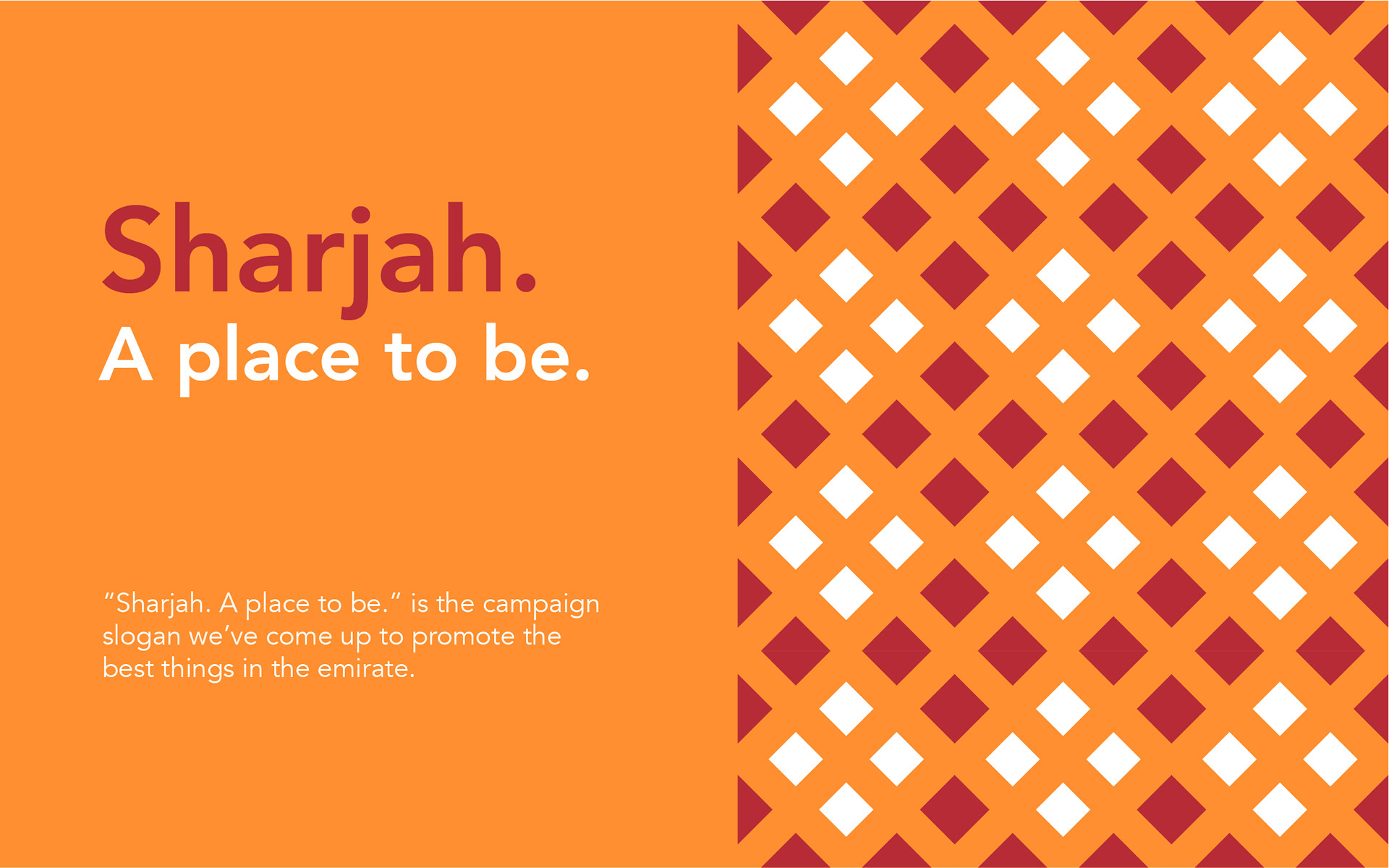 Sharjah.
A place to be.

"Sharjah. A place to be." is the campaign slogan we've come up to promote the best things in the emirate.